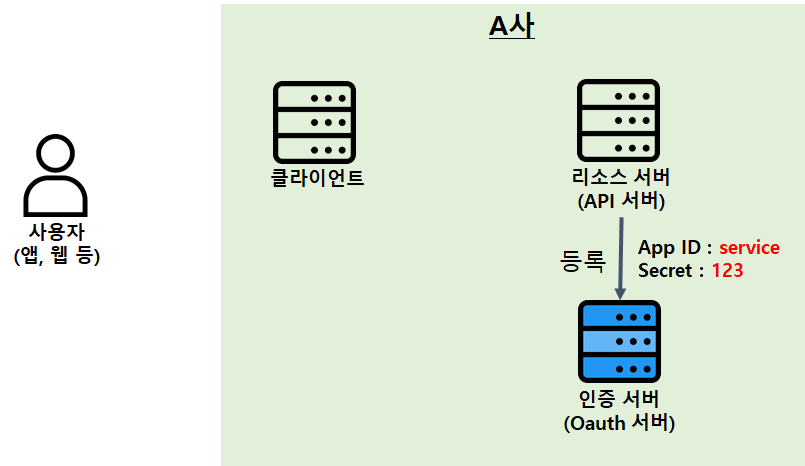 A사

사용자
(앱, 웹 등)

클라이언트

리소스 서버
(API 서버)

등록

App ID : service
Secret : 123

인증 서버
(Oauth 서버)